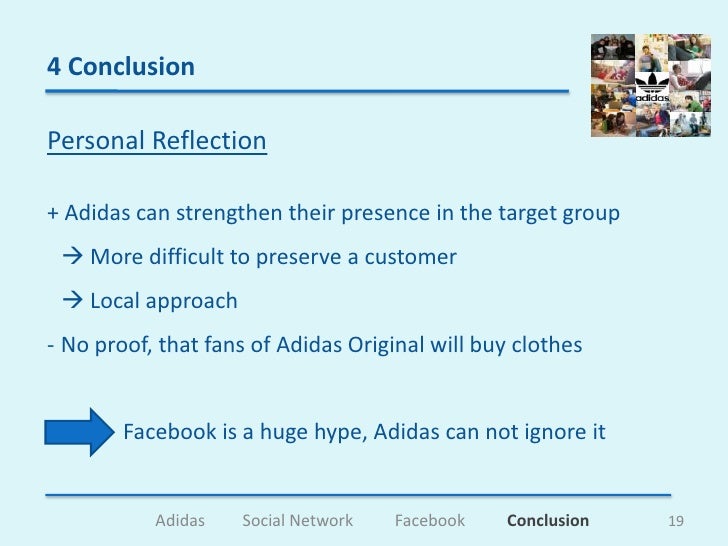 4 Conclusion

adidas

Personal Reflection

+ Adidas can strengthen their presence in the target group

→ More difficult to preserve a customer

→ Local approach

- No proof, that fans of Adidas Original will buy clothes

Facebook is a huge hype, Adidas can not ignore it

Adidas Social Network Facebook Conclusion 19